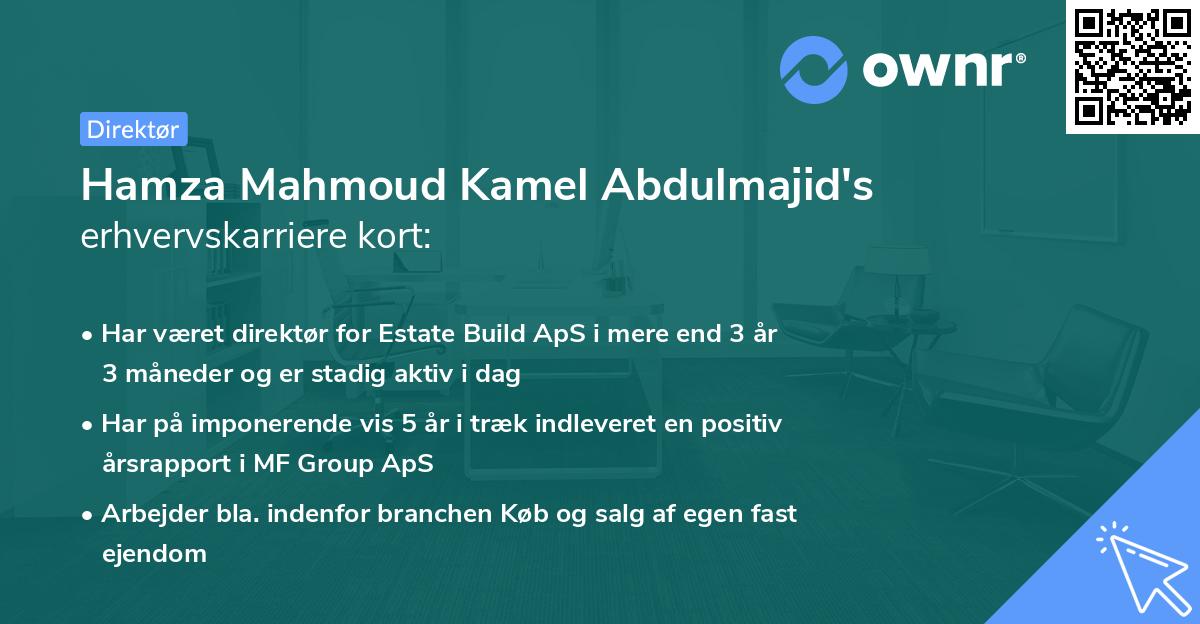 ownr®

Direktør

Hamza Mahmoud Kamel Abdulmajid's erhvervskarriere kort:

• Har været direktør for Estate Build ApS i mere end 3 år 3 måneder og er stadig aktiv i dag

• Har på imponerende vis 5 år i træk indleveret en positiv årsrapport i MF Group ApS

• Arbejder bla. indenfor branchen Køb og salg af egen fast ejendom